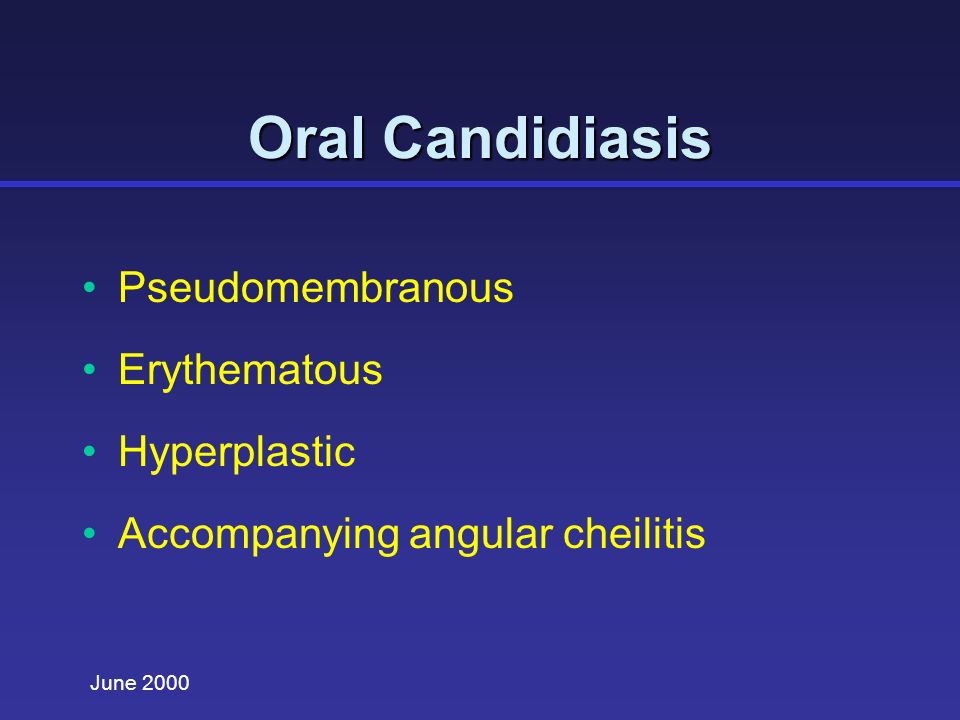 Oral Candidiasis

• Pseudomembranous
• Erythematous
• Hyperplastic
• Accompanying angular cheilitis

June 2000